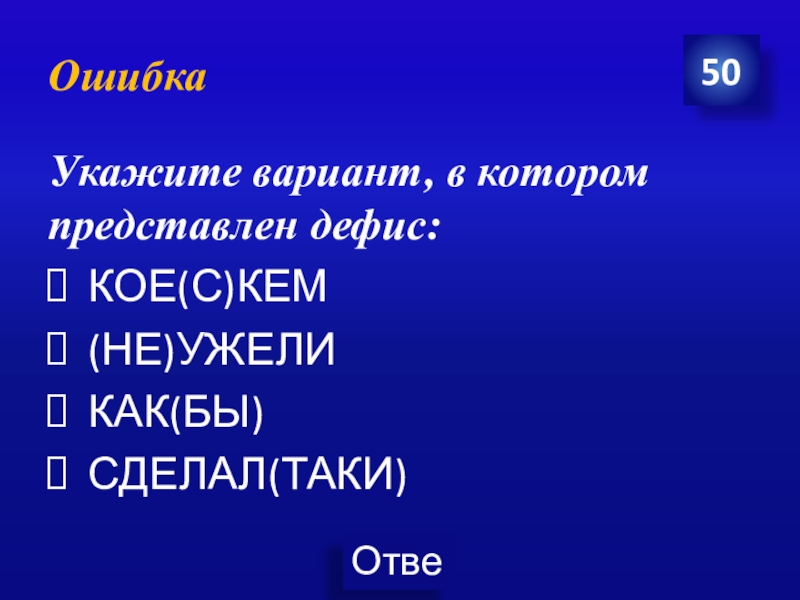 Ошибка

50

Укажите вариант, в котором представлен дефис:

КОЕ(С)КЕМ

(НЕ)УЖЕЛИ

КАК(БЫ)

СДЕЛАЛ(ТАКИ)

Отве